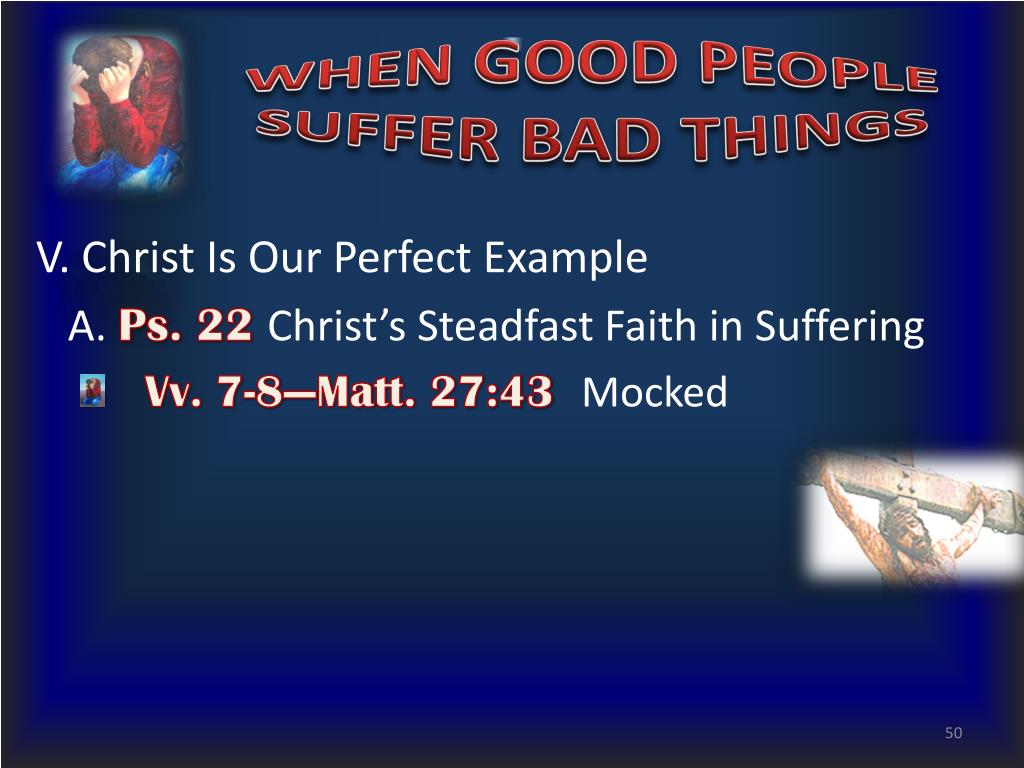 WHEN GOOD PEOPLE SUFFER BAD THINGS

V. Christ Is Our Perfect Example

A. Ps. 22 Christ's Steadfast Faith in Suffering

Vv. 7-8—Matt. 27:43 Mocked

50